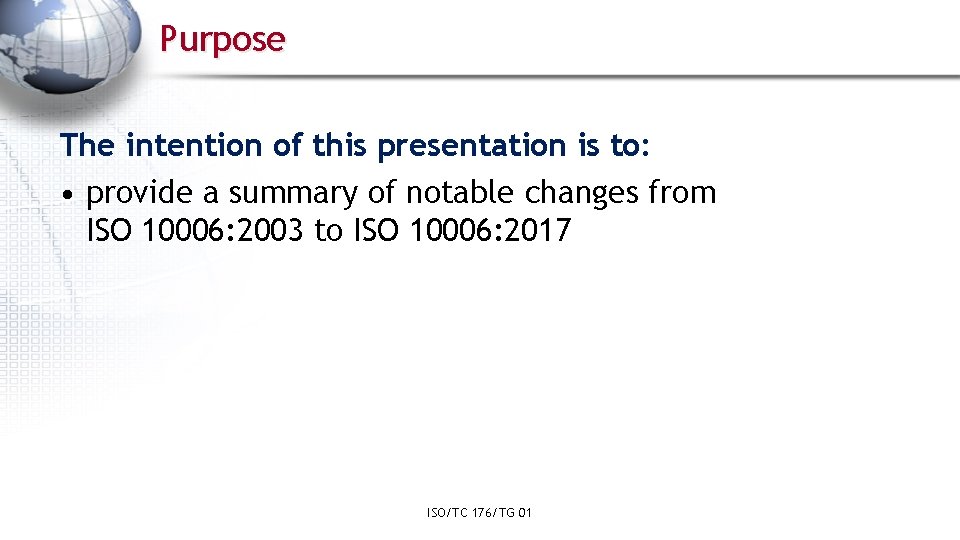 Purpose

The intention of this presentation is to:

• provide a summary of notable changes from ISO 10006:2003 to ISO 10006:2017

ISO/TC 176/TG 01